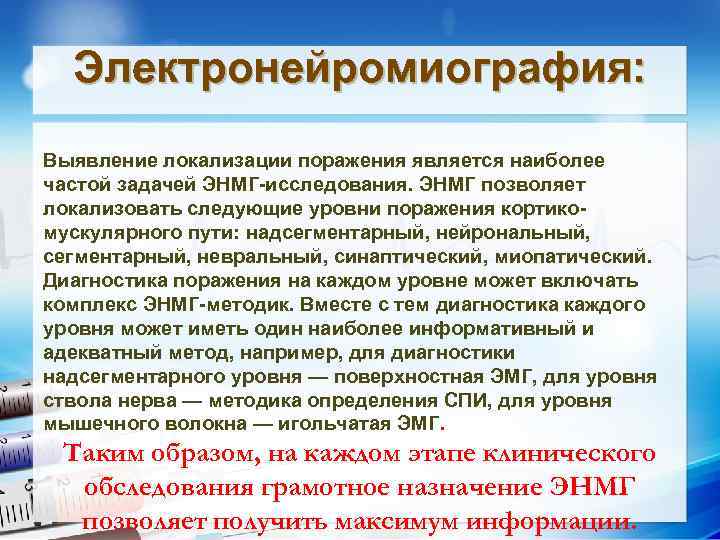 Электронейромиография:

Выявление локализации поражения является наиболее частой задачей ЭНМГ-исследования. ЭНМГ позволяет локализовать следующие уровни поражения кортико-мускулярного пути: надсегментарный, нейрональный, сегментарный, невральный, синаптический, миопатический. Диагностика поражения на каждом уровне может включать комплекс ЭНМГ-методик. Вместе с тем диагностика каждого уровня может иметь один наиболее информативный и адекватный метод, например, для диагностики надсегментарного уровня — поверхностная ЭМГ, для уровня ствола нерва — методика определения СПИ, для уровня мышечного волокна — игольчатая ЭМГ.

Таким образом, на каждом этапе клинического обследования грамотное назначение ЭНМГ позволяет получить максимум информации.